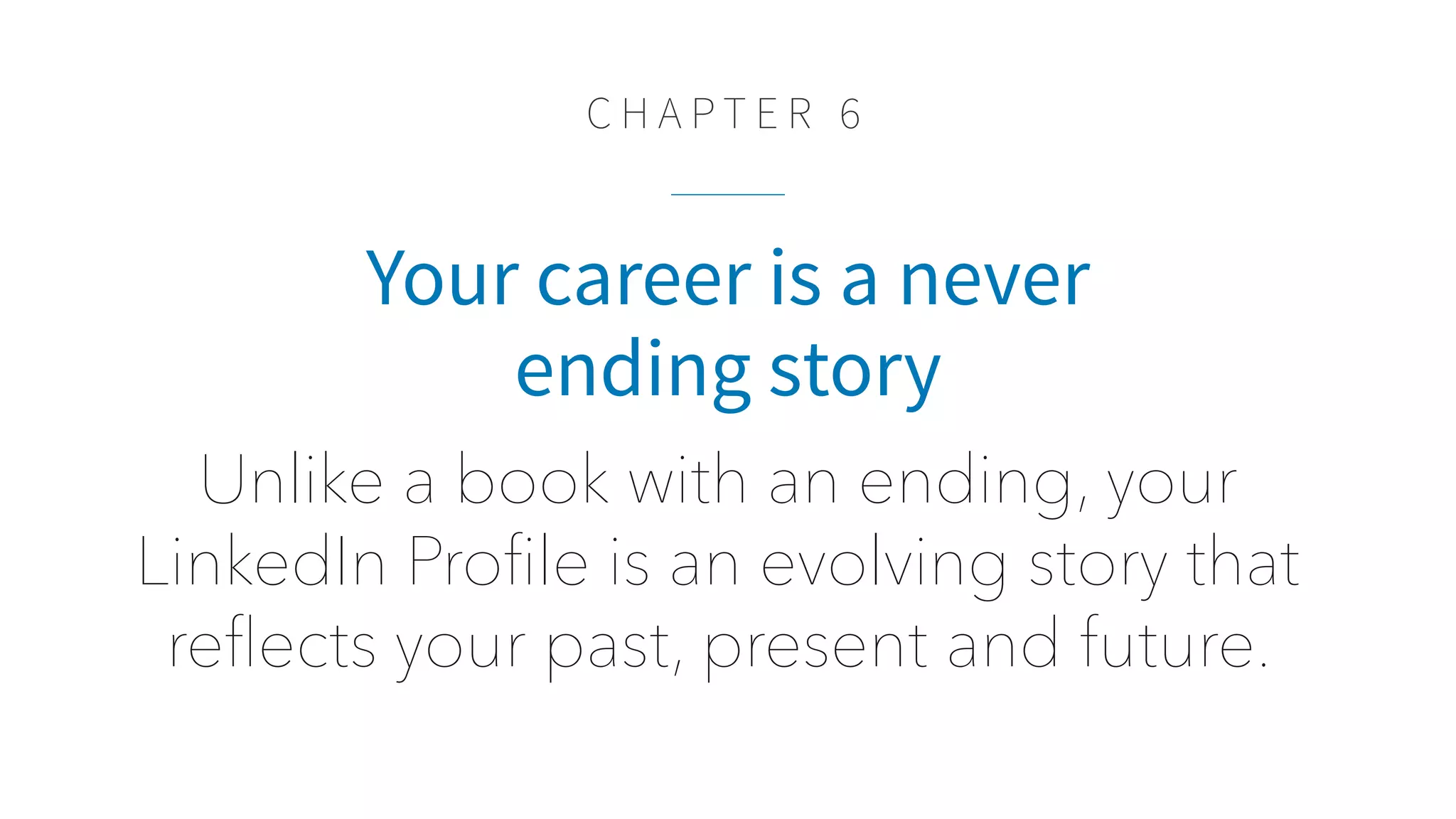 CHAPTER 6

Your career is a never ending story

Unlike a book with an ending, your LinkedIn Profile is an evolving story that reflects your past, present and future.